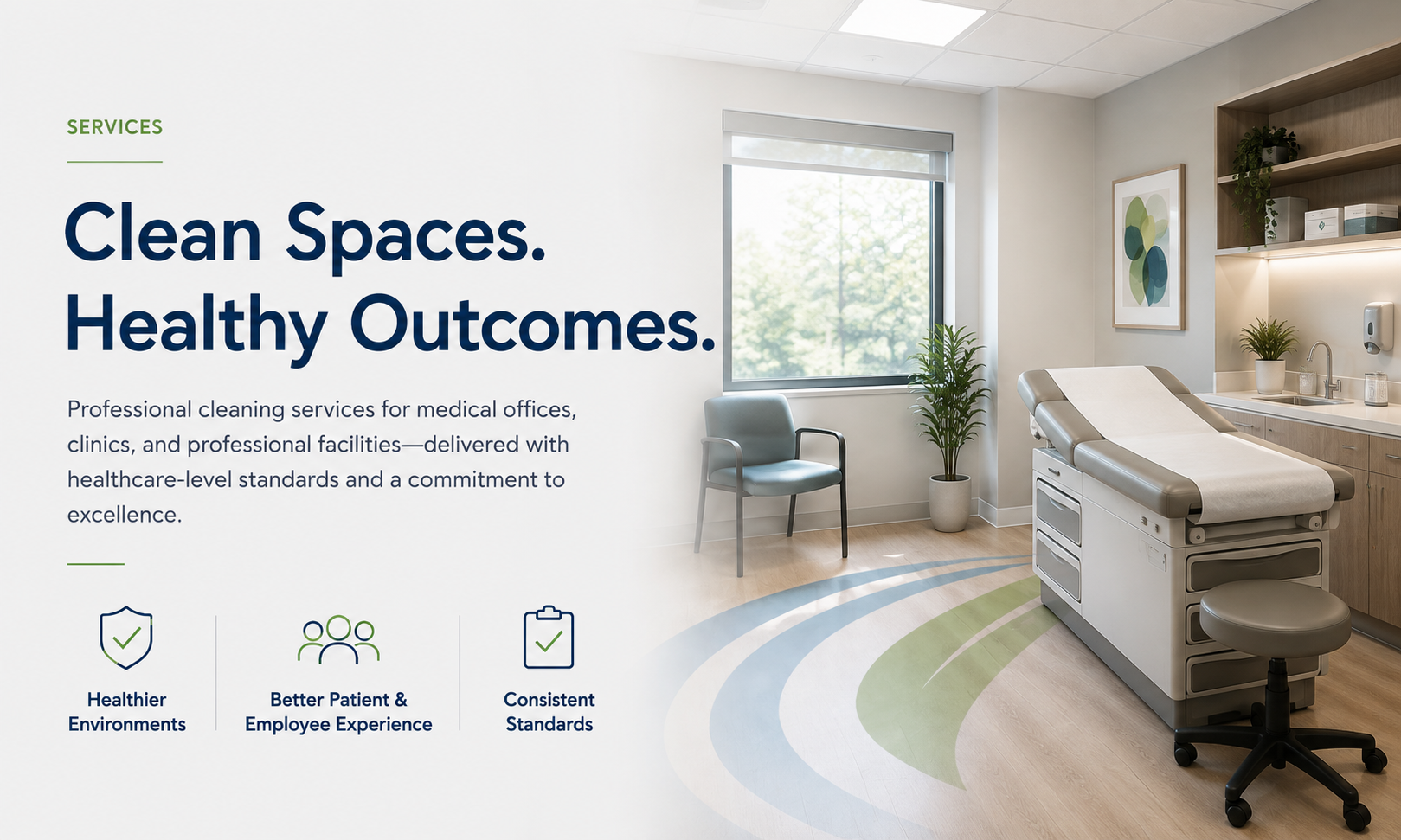 SERVICES

Clean Spaces.
Healthy Outcomes.

Professional cleaning services for medical offices, clinics, and professional facilities—delivered with healthcare-level standards and a commitment to excellence.

Healthier Environments

Better Patient & Employee Experience

Consistent Standards